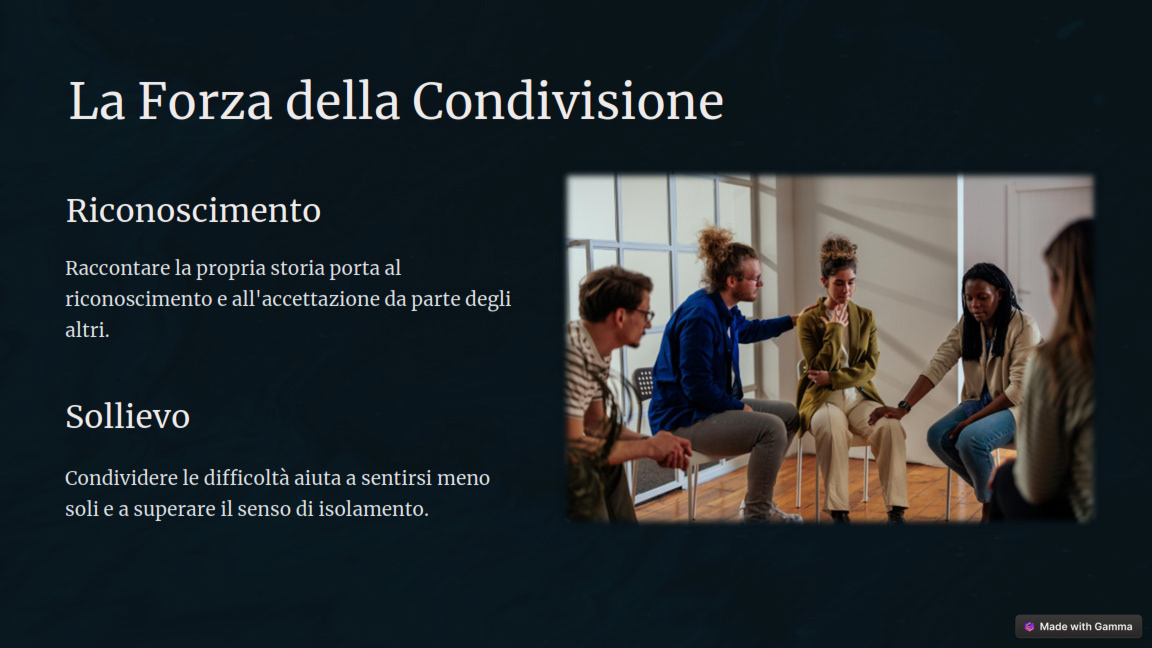 La Forza della Condivisione

Riconoscimento

Raccontare la propria storia porta al riconoscimento e all'accettazione da parte degli altri.

Sollievo

Condividere le difficoltà aiuta a sentirsi meno soli e a superare il senso di isolamento.

Made with Gamma